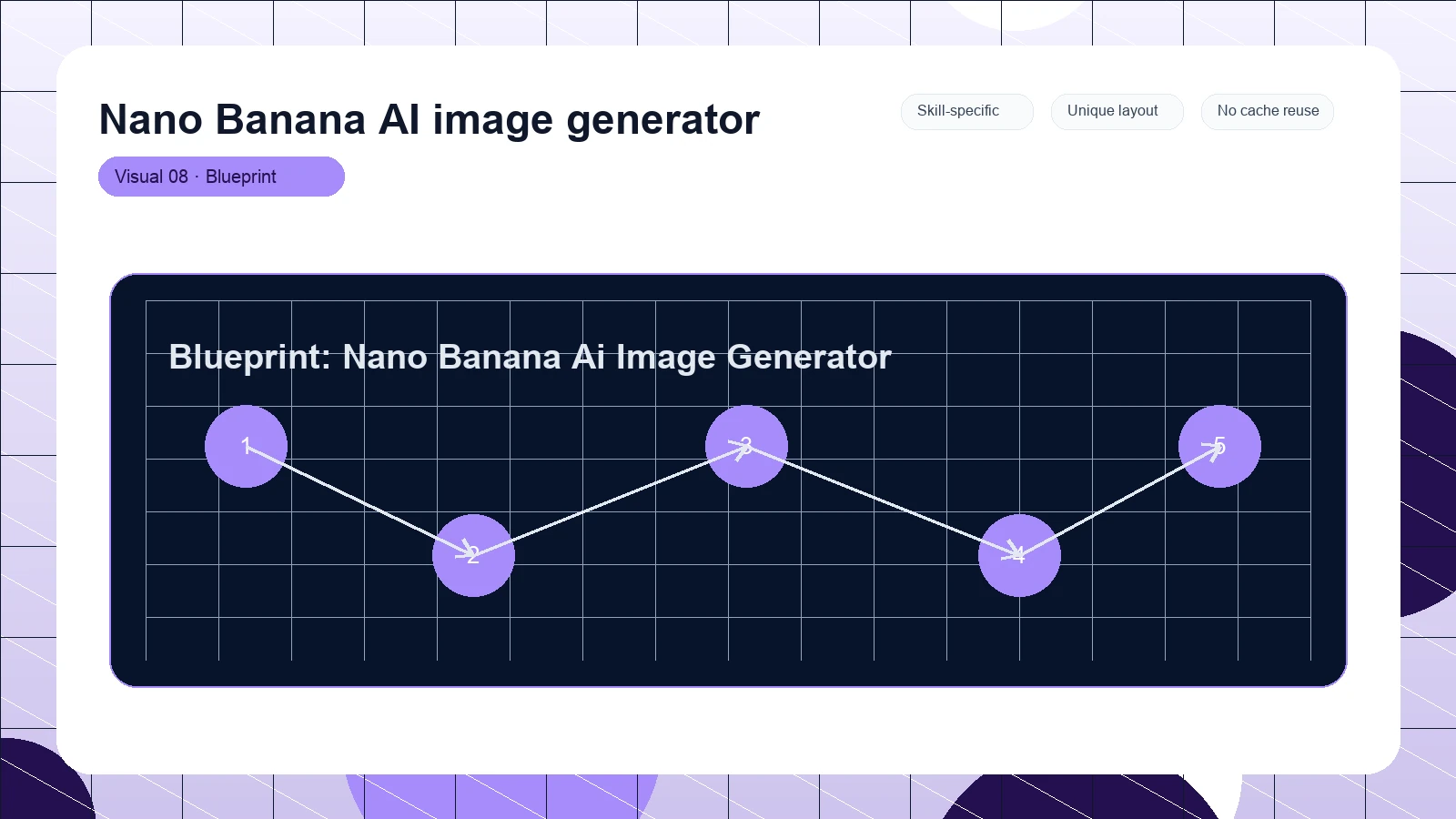 Nano Banana AI image generator

Skill-specific

Unique layout

No cache reuse

Visual 08 · Blueprint

Blueprint: Nano Banana Ai Image Generator

1

2

3

4

5